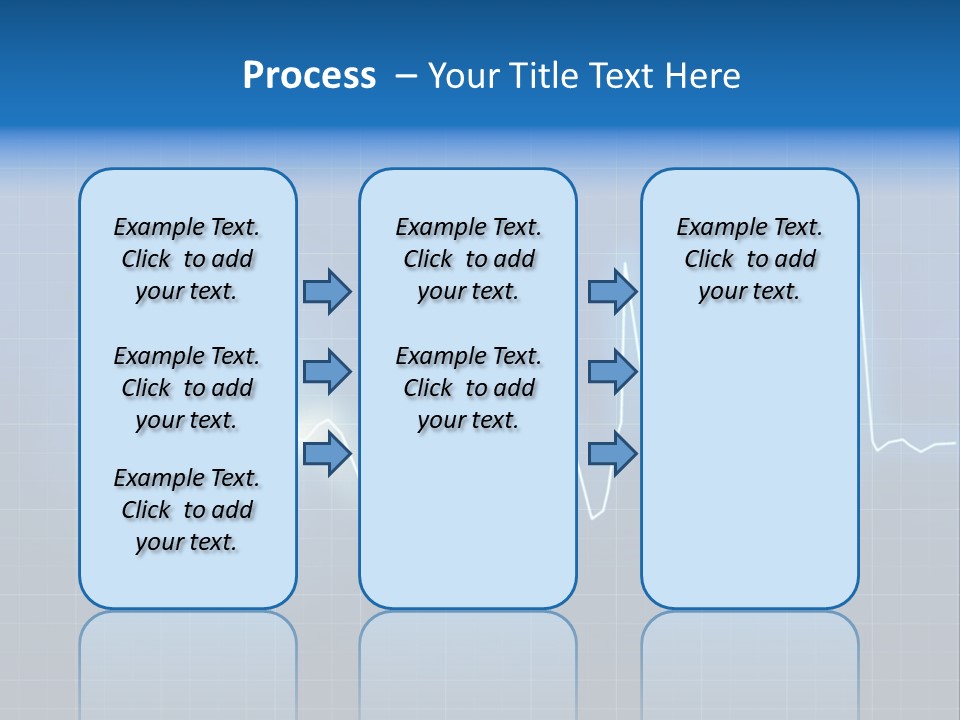 Process – Your Title Text Here

Example Text. Click to add your text.

Example Text. Click to add your text.

Example Text. Click to add your text.

Example Text. Click to add your text.

Example Text. Click to add your text.

Example Text. Click to add your text.